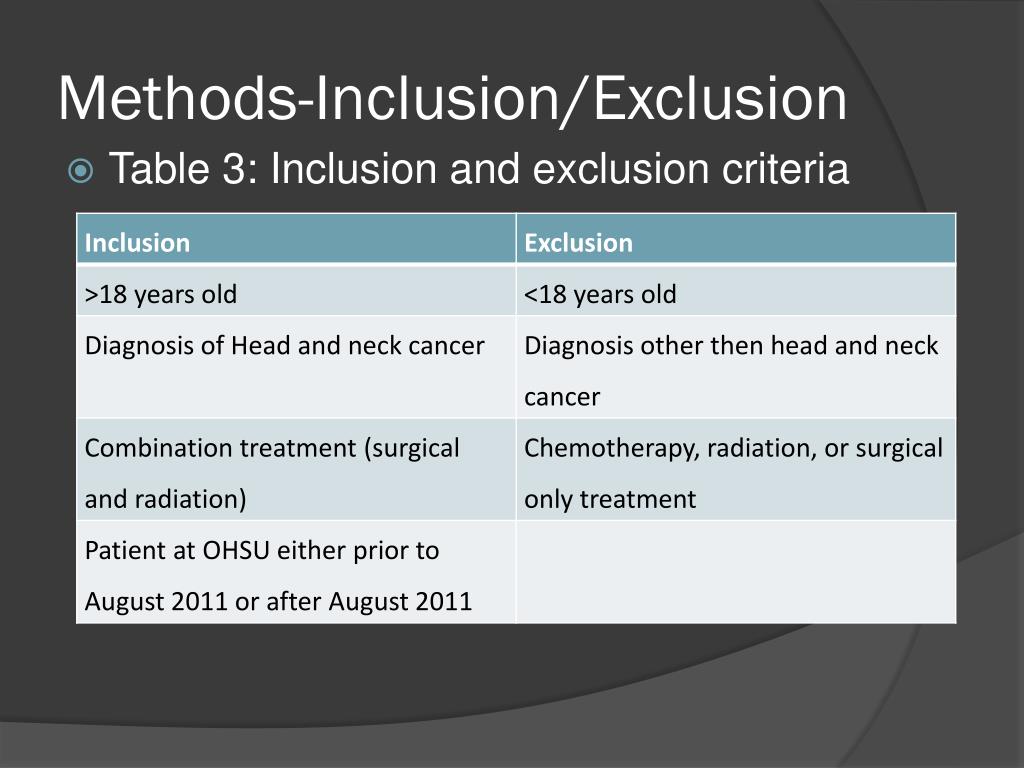 Methods-Inclusion/Exclusion

Table 3: Inclusion and exclusion criteria

| Inclusion | Exclusion |
|---|---|
| >18 years old | <18 years old |
| Diagnosis of Head and neck cancer | Diagnosis other then head and neck cancer |
| Combination treatment (surgical and radiation) | Chemotherapy, radiation, or surgical only treatment |
| Patient at OHSU either prior to August 2011 or after August 2011 | |